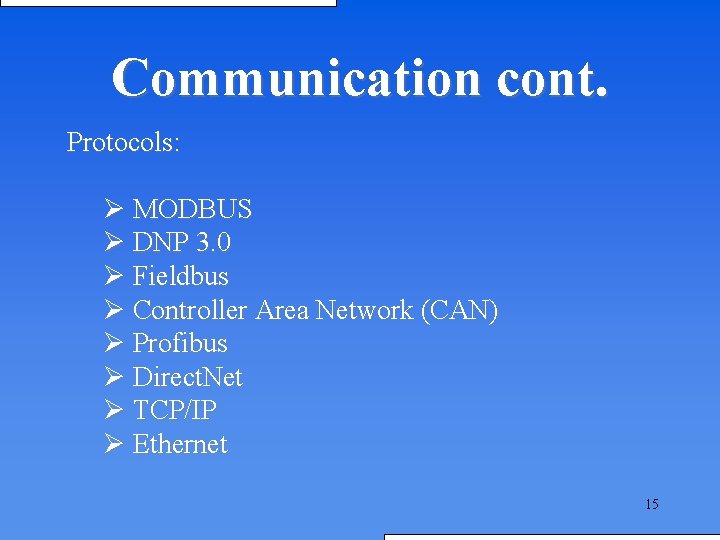 Communication cont.

Protocols:

➢ MODBUS
➢ DNP 3.0
➢ Fieldbus
➢ Controller Area Network (CAN)
➢ Profibus
➢ DirectNet
➢ TCP/IP
➢ Ethernet

15